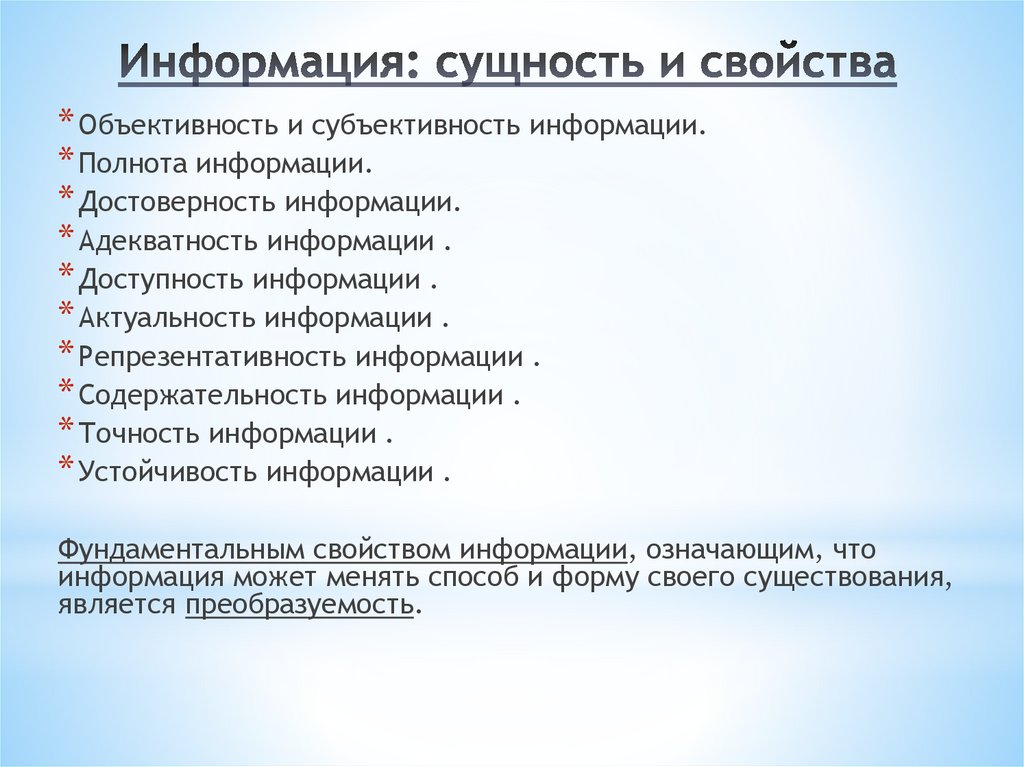 Информация: сущность и свойства

* Объективность и субъективность информации.
* Полнота информации.
* Достоверность информации.
* Адекватность информации .
* Доступность информации .
* Актуальность информации .
* Репрезентативность информации .
* Содержательность информации .
* Точность информации .
* Устойчивость информации .

Фундаментальным свойством информации, означающим, что информация может менять способ и форму своего существования, является преобразуемость.